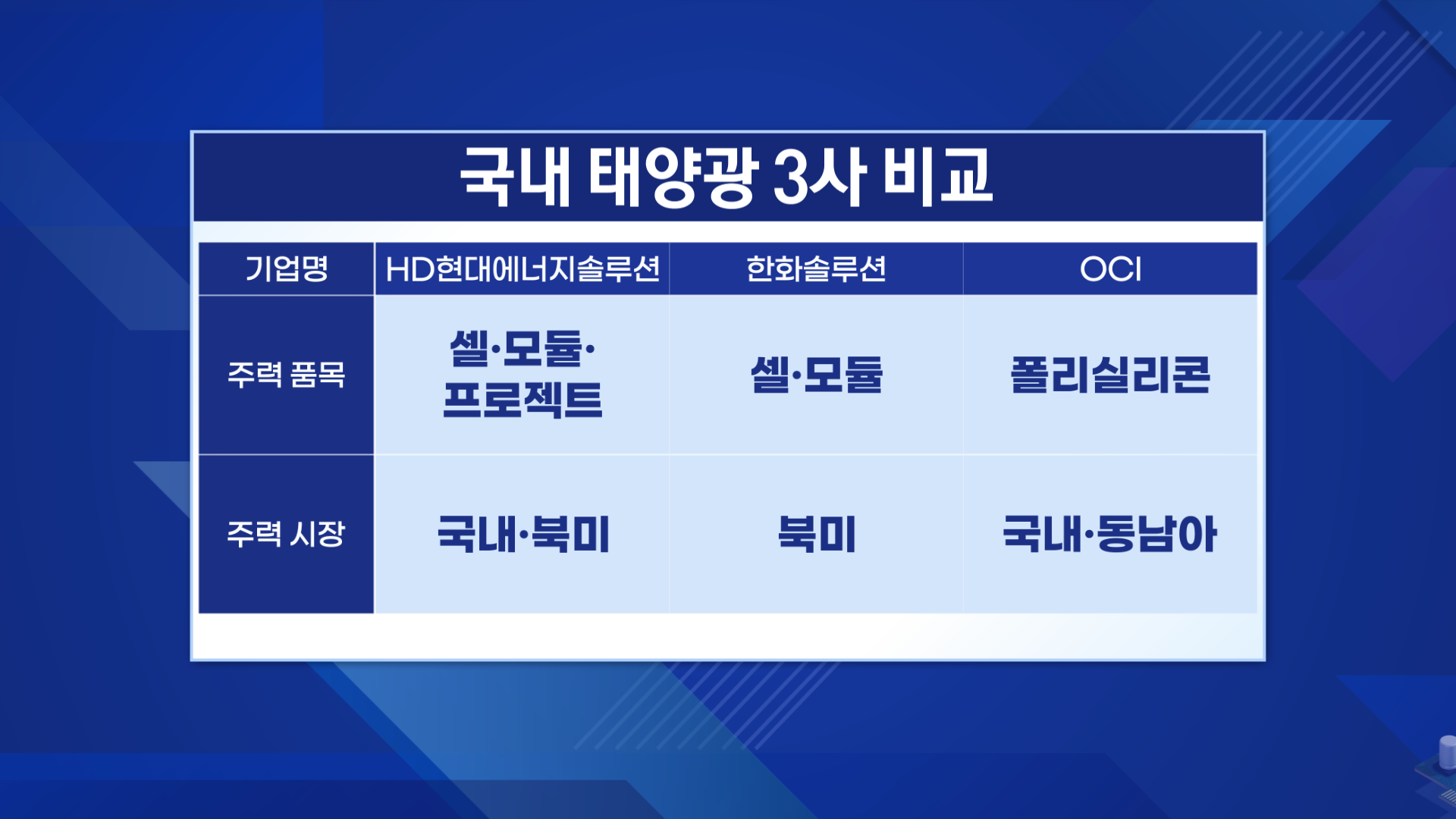 국내 태양광 3사 비교

| 기업명 | HD현대에너지솔루션 | 한화솔루션 | OCI |
|---|---|---|---|
| 주력 품목 | 셀·모듈·프로젝트 | 셀·모듈 | 폴리실리콘 |
| 주력 시장 | 국내·북미 | 북미 | 국내·동남아 |